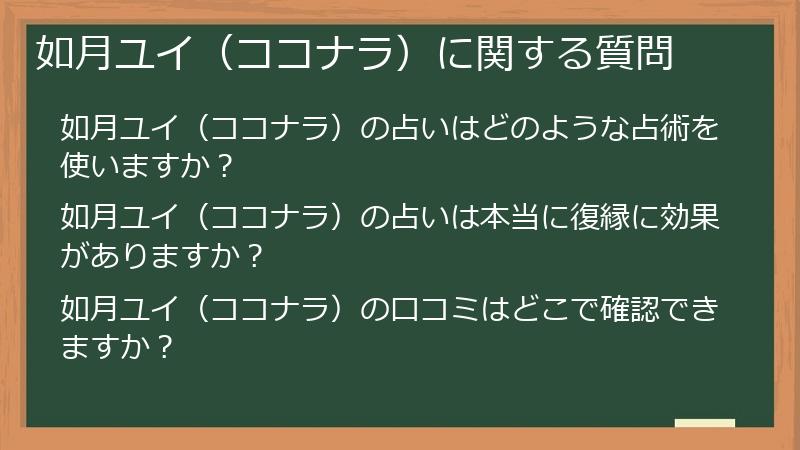 如月ユイ（ココナラ）に関する質問

如月ユイ（ココナラ）の占いはどのような占術を使いますか？

如月ユイ（ココナラ）の占いは本当に復縁に効果がありますか？

如月ユイ（ココナラ）の口コミはどこで確認できますか？